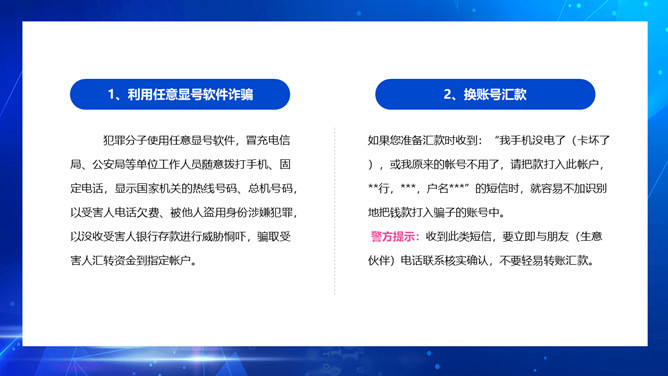 1、利用任意显号软件诈骗

犯罪分子使用任意显号软件，冒充电信局、公安局等单位工作人员随意拨打手机、固定电话，显示国家机关的热线号码、总机号码，以受害人电话欠费、被他人盗用身份涉嫌犯罪，以没收受害人银行存款进行威胁恫吓，骗取受害人汇转资金到指定帐户。

2、换账号汇款

如果您准备汇款时收到：“我手机没电了（卡坏了），或我原来的帐号不用了，请把款打入此帐户，**行，***，户名***”的短信时，就容易不加识别地把钱款打入骗子的账号中。

警方提示：收到此类短信，要立即与朋友（生意伙伴）电话联系核实确认，不要轻易转账汇款。